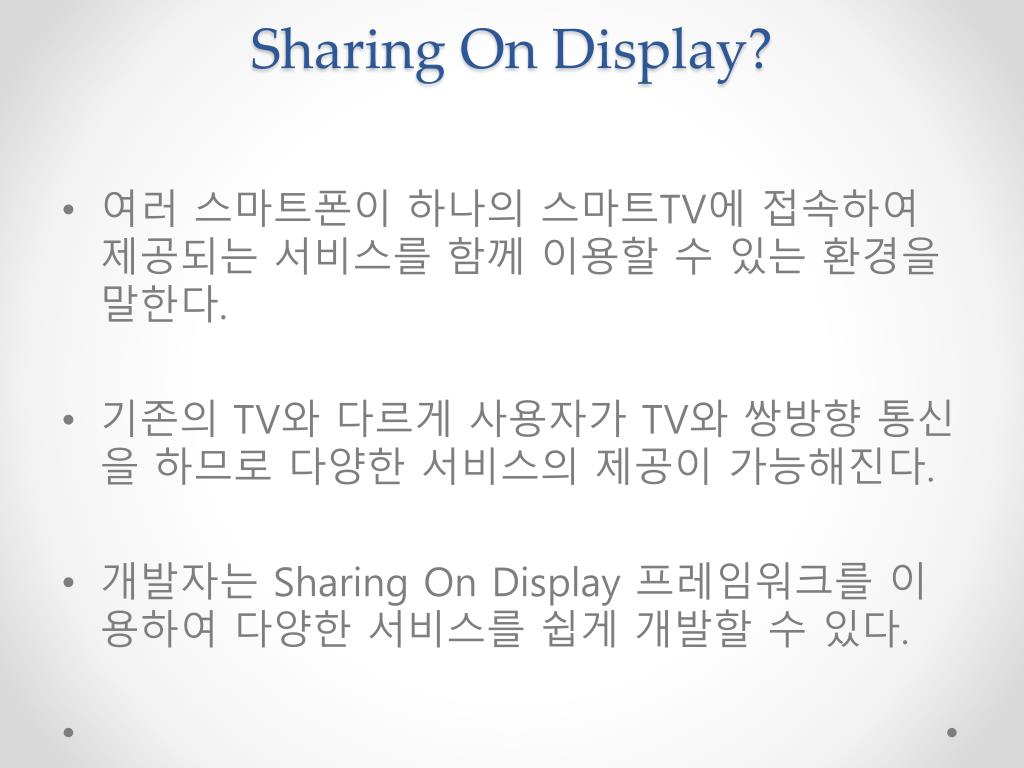 Sharing On Display?

• 여러 스마트폰이 하나의 스마트TV에 접속하여 제공되는 서비스를 함께 이용할 수 있는 환경을 말한다.

• 기존의 TV와 다르게 사용자가 TV와 쌍방향 통신을 하므로 다양한 서비스의 제공이 가능해진다.

• 개발자는 Sharing On Display 프레임워크를 이용하여 다양한 서비스를 쉽게 개발할 수 있다.